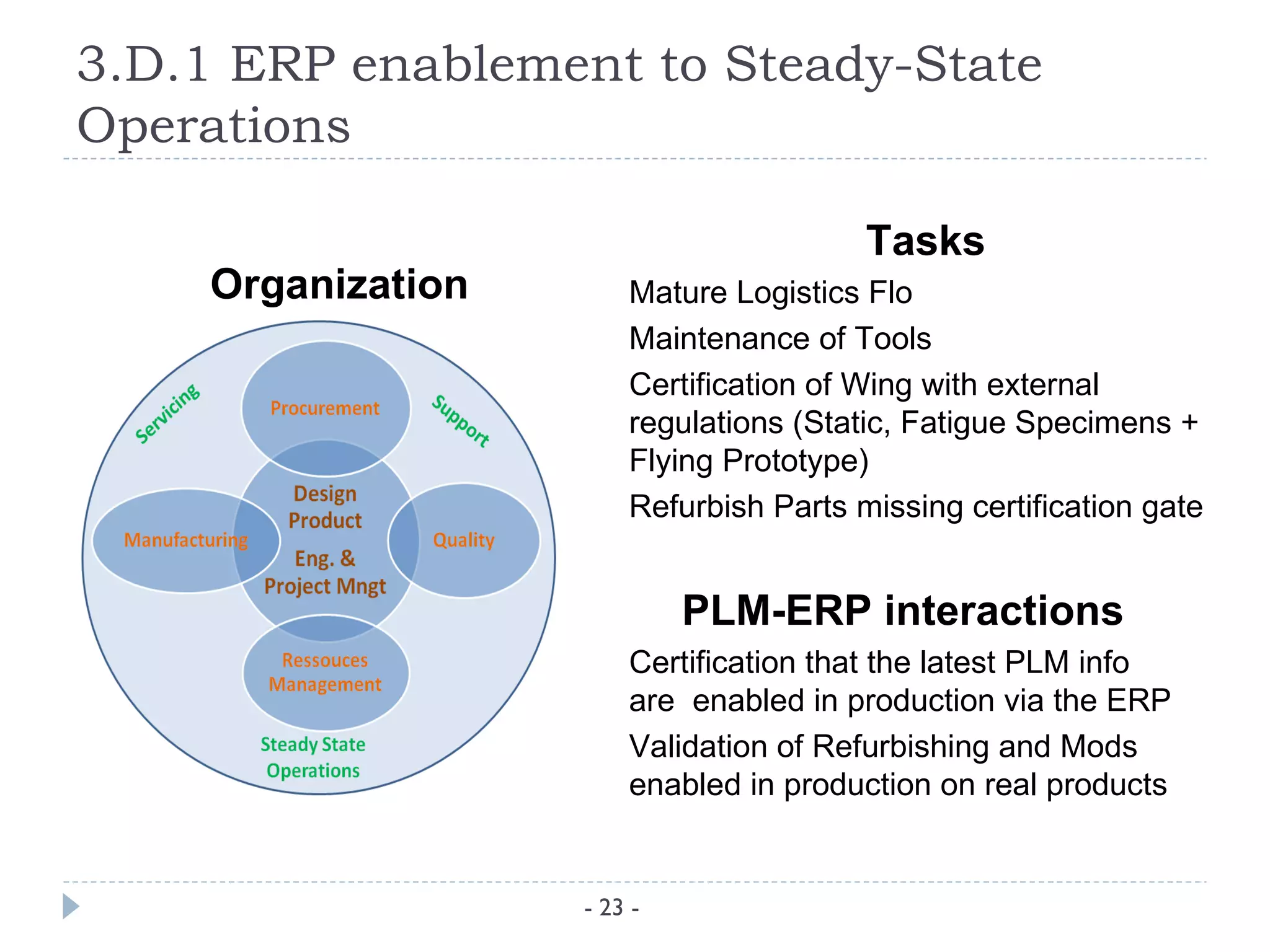 3.D.1 ERP enablement to Steady-State Operations

Organization

Servicing

Support

Procurement

Manufacturing

Design Product

Eng. & Project Mngt

Quality

Ressouces Management

Steady State Operations

Tasks

Mature Logistics Flo

Maintenance of Tools

Certification of Wing with external regulations (Static, Fatigue Specimens + Flying Prototype)

Refurbish Parts missing certification gate

PLM-ERP interactions

Certification that the latest PLM info are enabled in production via the ERP

Validation of Refurbishing and Mods enabled in production on real products

- 23 -